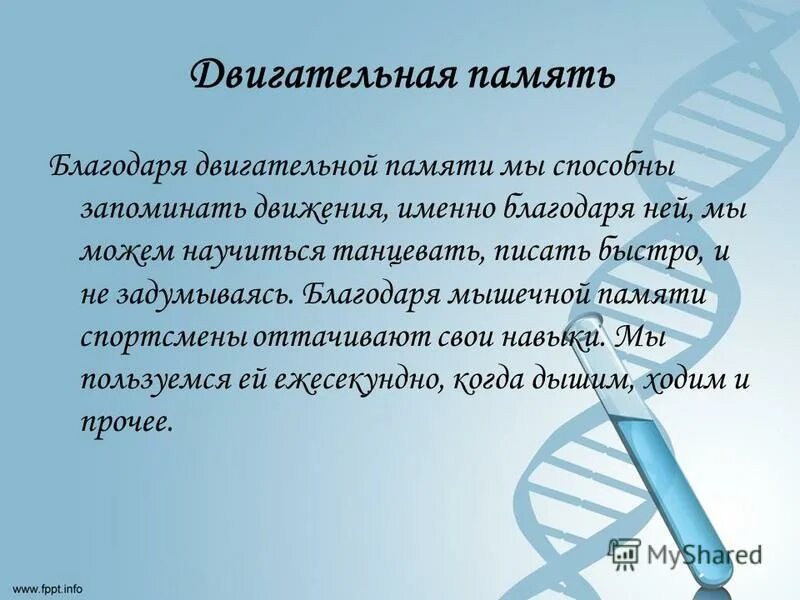 Двигательная память

Благодаря двигательной памяти мы способны запоминать движения, именно благодаря ней, мы можем научиться танцевать, писать быстро, и не задумываясь. Благодаря мышечной памяти спортсмены оттачивают свои навыки. Мы пользуемся ей ежесекундно, когда дышим, ходим и прочее.

MyShared

www.fppt.info